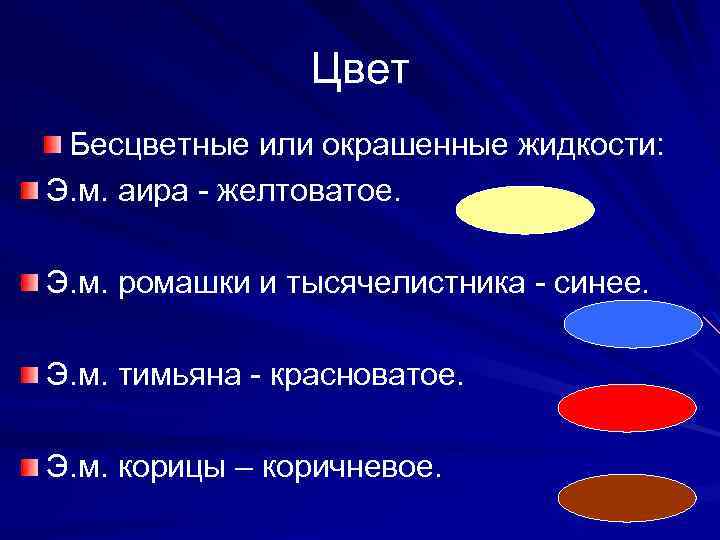 Цвет

Бесцветные или окрашенные жидкости:

Э.м. аира - желтоватое.

Э.м. ромашки и тысячелистника - синее.

Э.м. тимьяна - красноватое.

Э.м. корицы – коричневое.